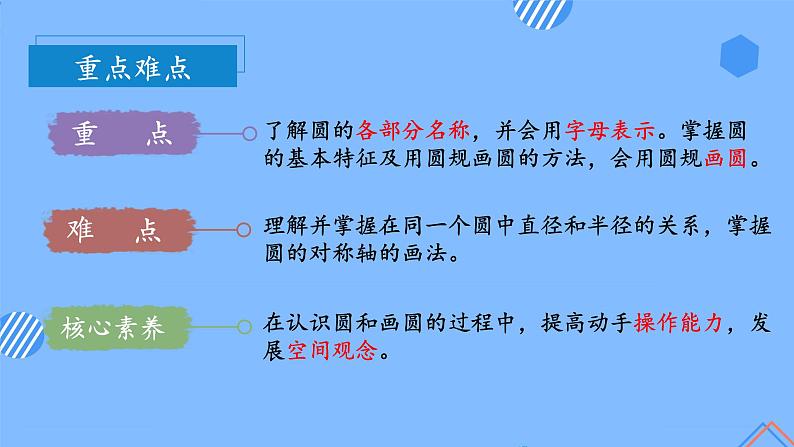 重点难点

重　点

了解圆的各部分名称，并会用字母表示。掌握圆的基本特征及用圆规画圆的方法，会用圆规画圆。

难　点

理解并掌握在同一个圆中直径和半径的关系，掌握圆的对称轴的画法。

核心素养

在认识圆和画圆的过程中，提高动手操作能力，发展空间观念。